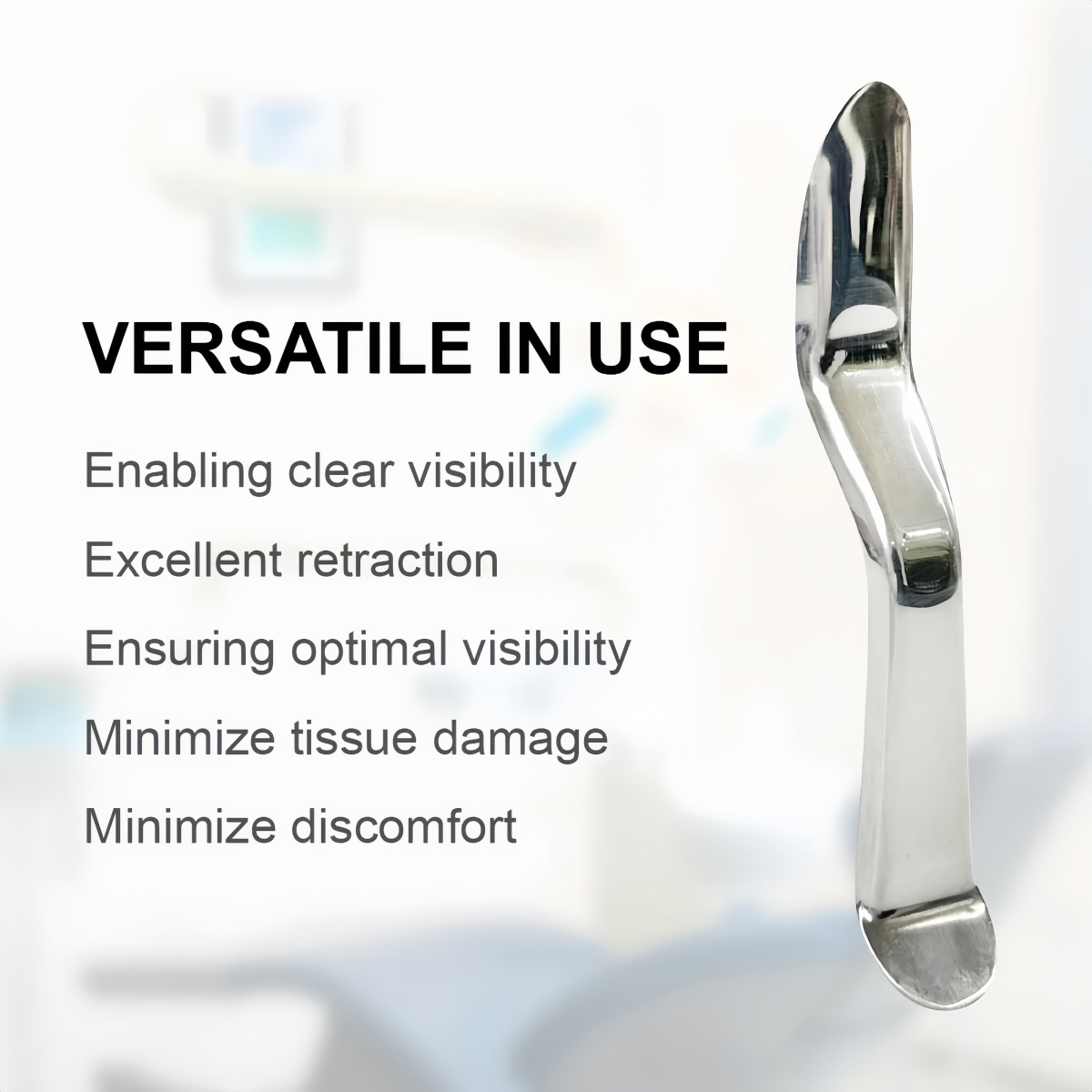 VERSATILE IN USE

Enabling clear visibility

Excellent retraction

Ensuring optimal visibility

Minimize tissue damage

Minimize discomfort